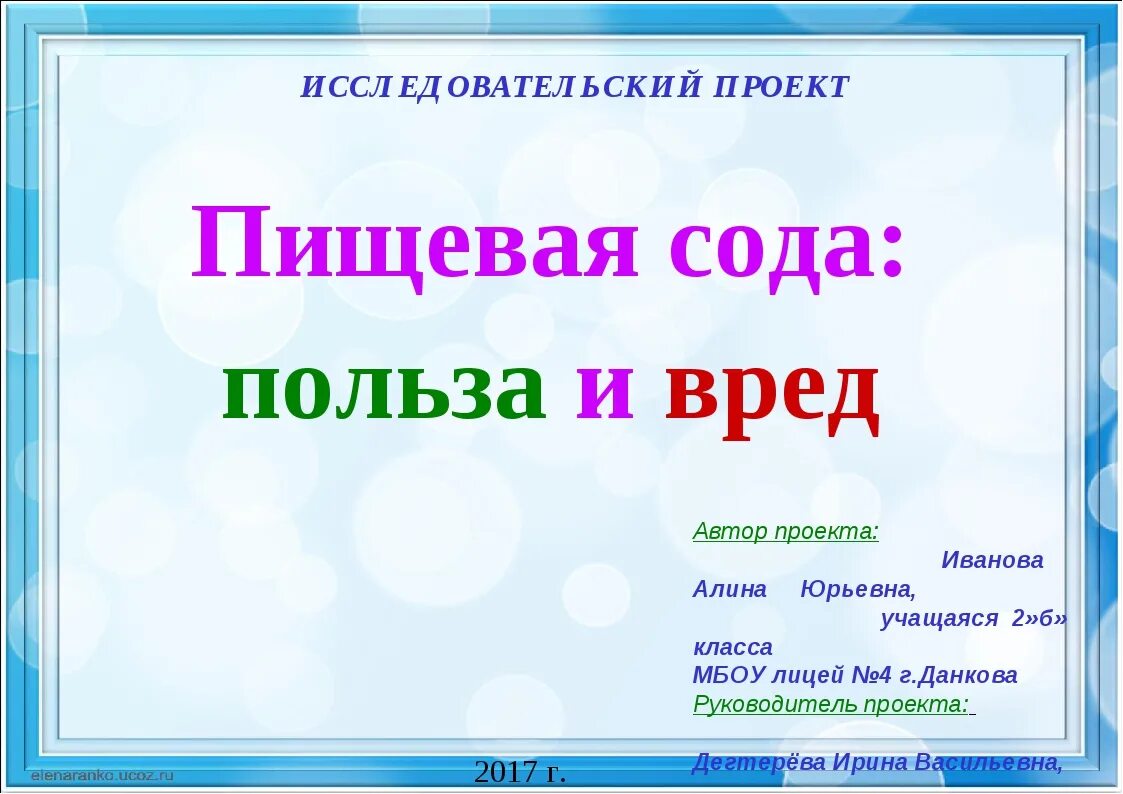 ИССЛЕДОВАТЕЛЬСКИЙ ПРОЕКТ

Пищевая сода:
польза и вред

Автор проекта:
Иванова Алина Юрьевна, учащаяся 2»б» класса
МБОУ лицей №4 г.Данкова
Руководитель проекта:

Дегтерёва Ирина Васильевна,

2017 г.

elenaranko.ucoz.ru